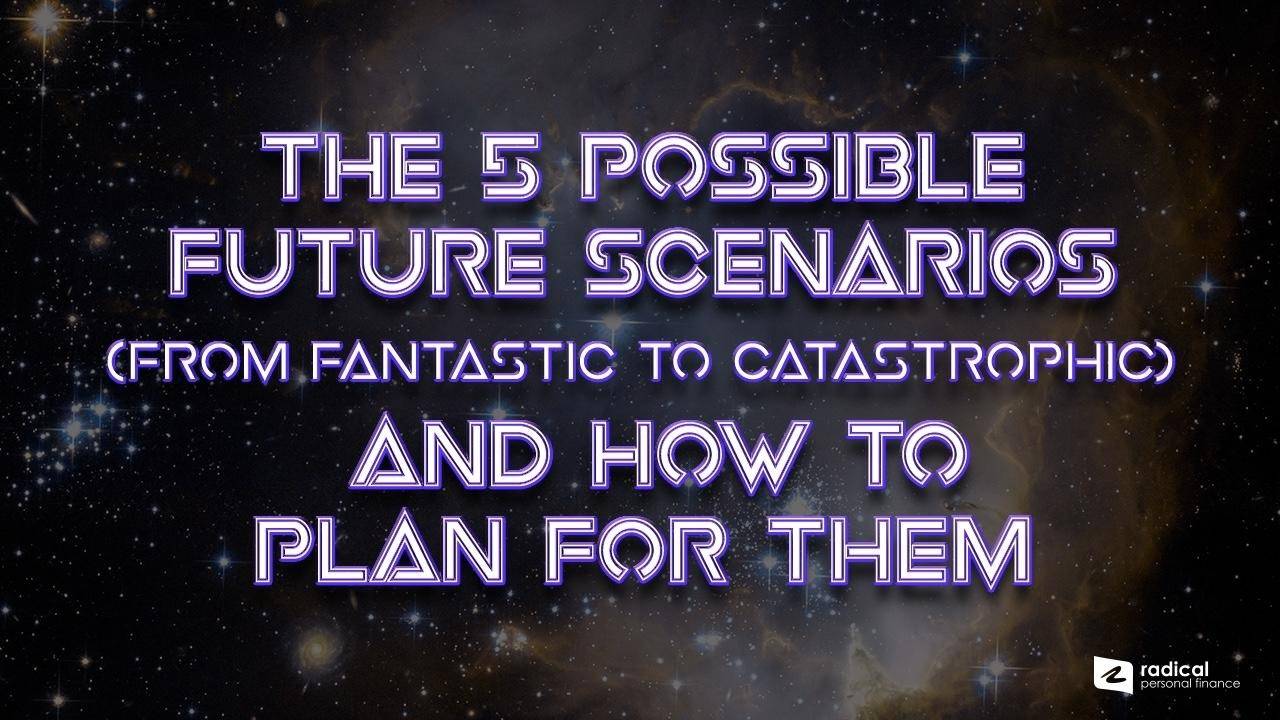 THE 5 POSSIBLE FUTURE SCENARIOS (FROM FANTASTIC TO CATASTROPHIC) AND HOW TO PLAN FOR THEM

radical
personal finance